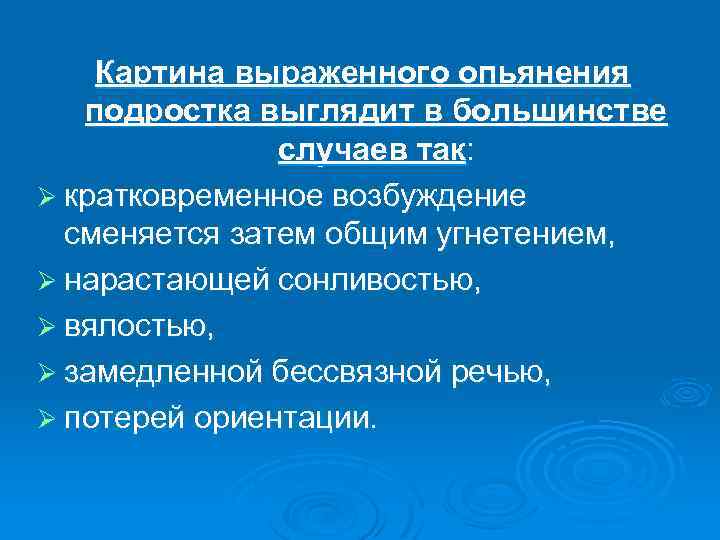 Картина выраженного опьянения подростка выглядит в большинстве случаев так:

➢ кратковременное возбуждение сменяется затем общим угнетением,

➢ нарастающей сонливостью,

➢ вялостью,

➢ замедленной бессвязной речью,

➢ потерей ориентации.